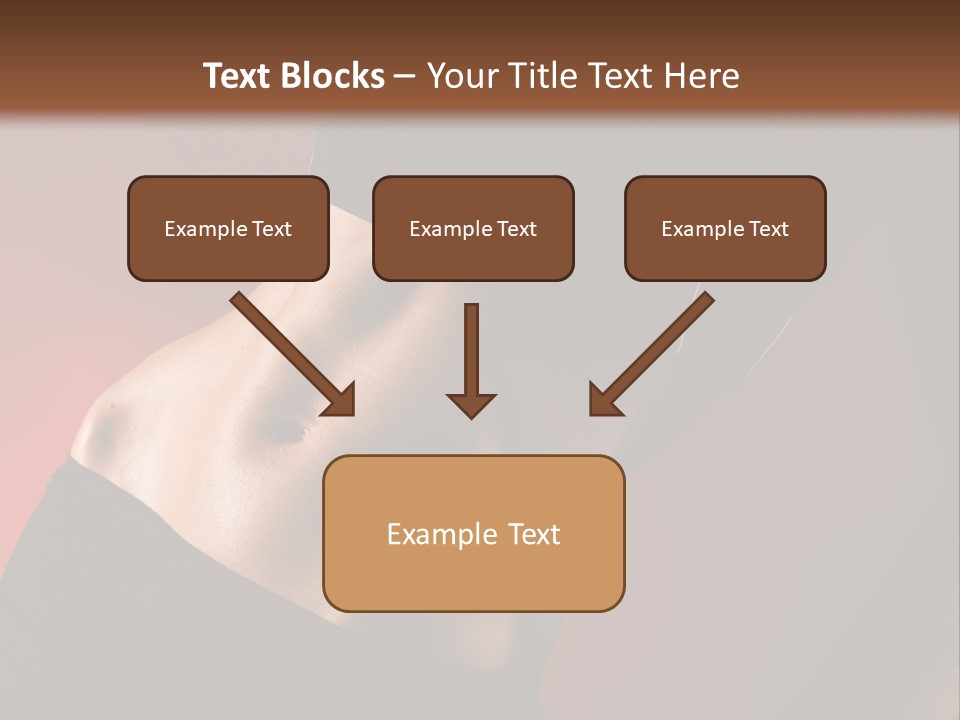 Text Blocks – Your Title Text Here

Example Text

Example Text

Example Text

Example Text